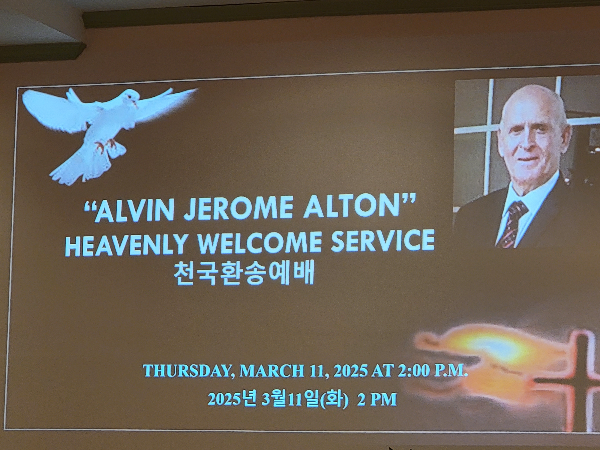 “ALVIN JEROME ALTON”
HEAVENLY WELCOME SERVICE
천국환송예배

THURSDAY, MARCH 11, 2025 AT 2:00 P.M.
2025년 3월11일(화) 2 PM